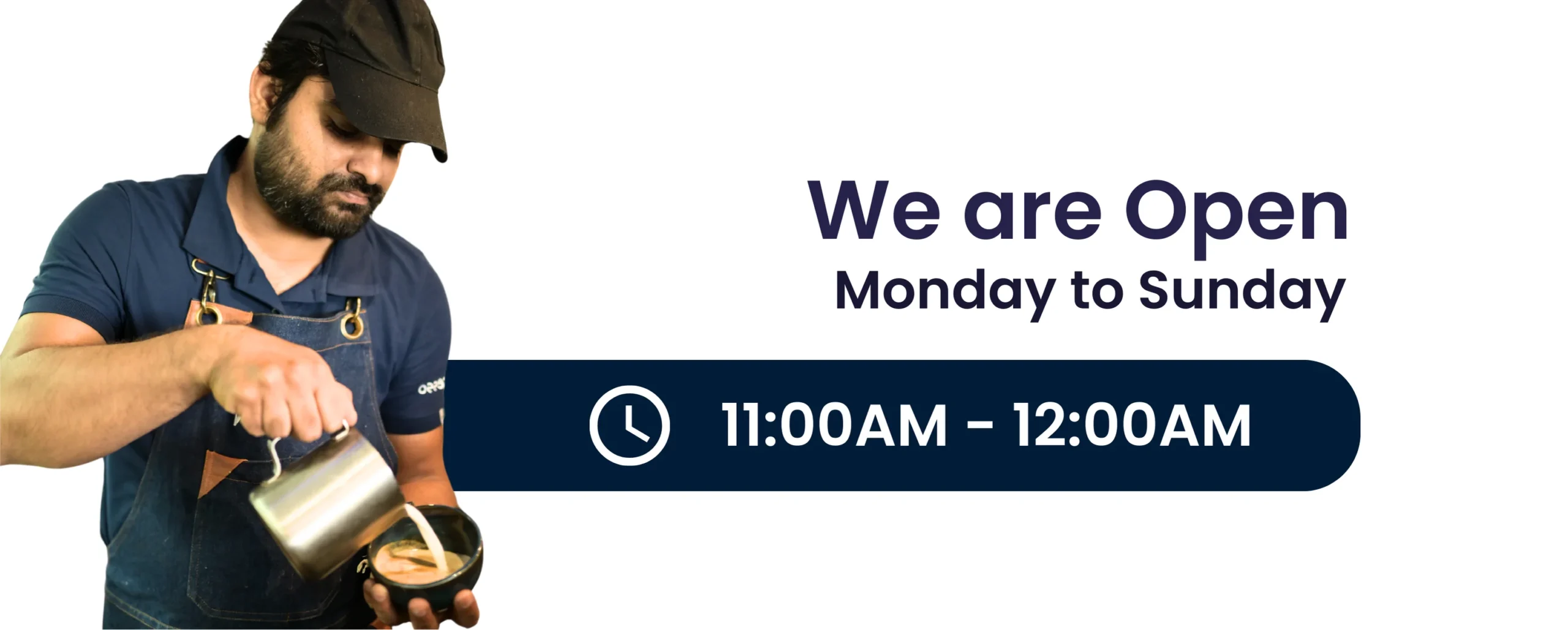 We are Open
Monday to Sunday

11:00AM - 12:00AM